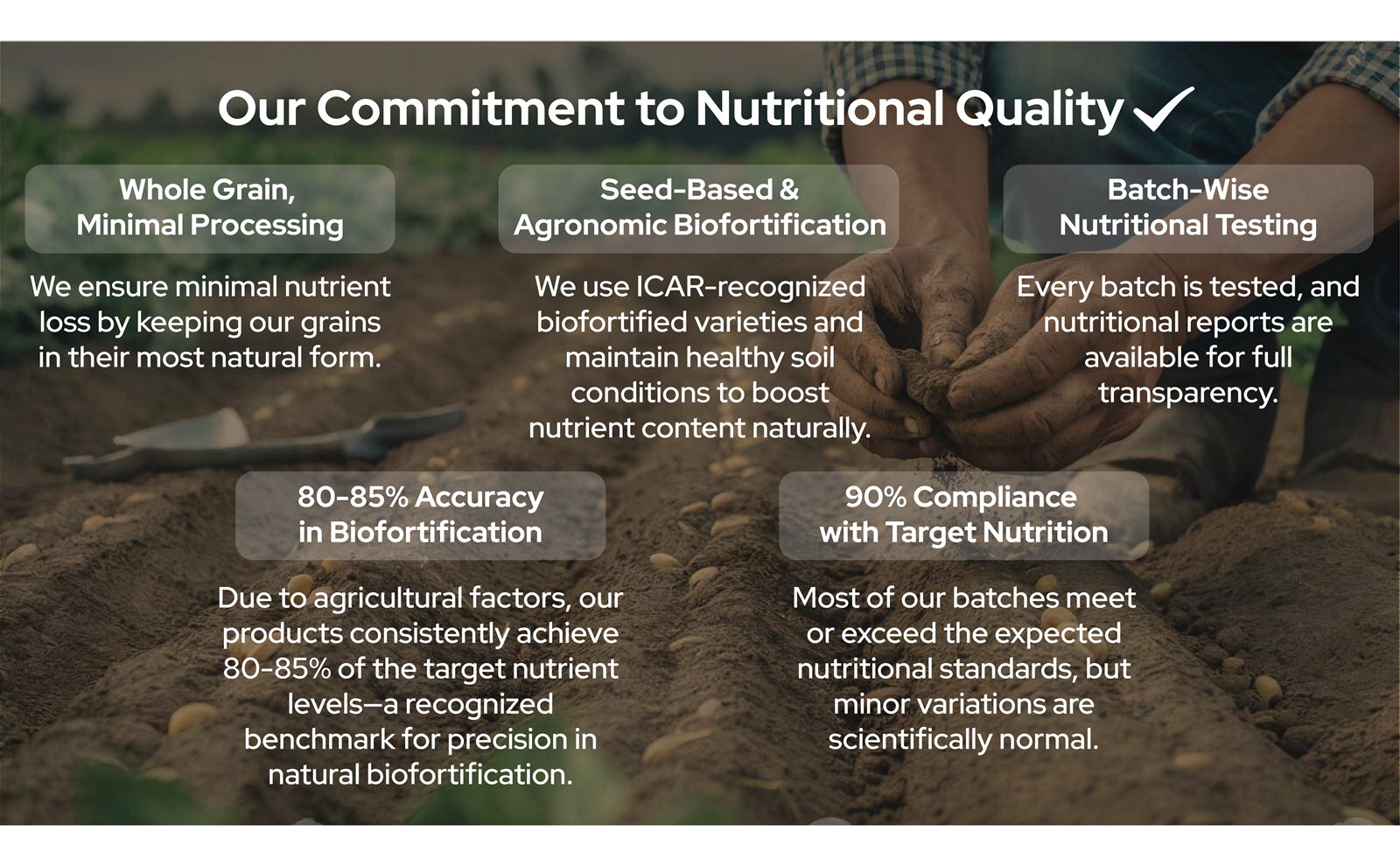 Our Commitment to Nutritional Quality ✓

Whole Grain,
Minimal Processing

We ensure minimal nutrient loss by keeping our grains in their most natural form.

Seed-Based &
Agronomic Biofortification

We use ICAR-recognized biofortified varieties and maintain healthy soil conditions to boost nutrient content naturally.

Batch-Wise
Nutritional Testing

Every batch is tested, and nutritional reports are available for full transparency.

80-85% Accuracy
in Biofortification

Due to agricultural factors, our products consistently achieve 80-85% of the target nutrient levels—a recognized benchmark for precision in natural biofortification.

90% Compliance
with Target Nutrition

Most of our batches meet or exceed the expected nutritional standards, but minor variations are scientifically normal.